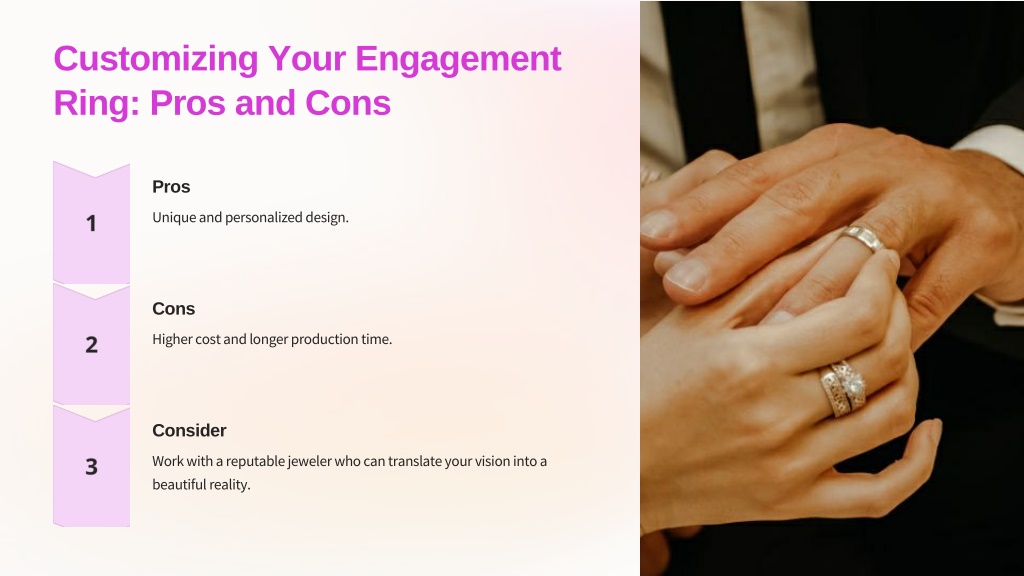 Customizing Your Engagement Ring: Pros and Cons

1

Pros

Unique and personalized design.

2

Cons

Higher cost and longer production time.

3

Consider

Work with a reputable jeweler who can translate your vision into a beautiful reality.